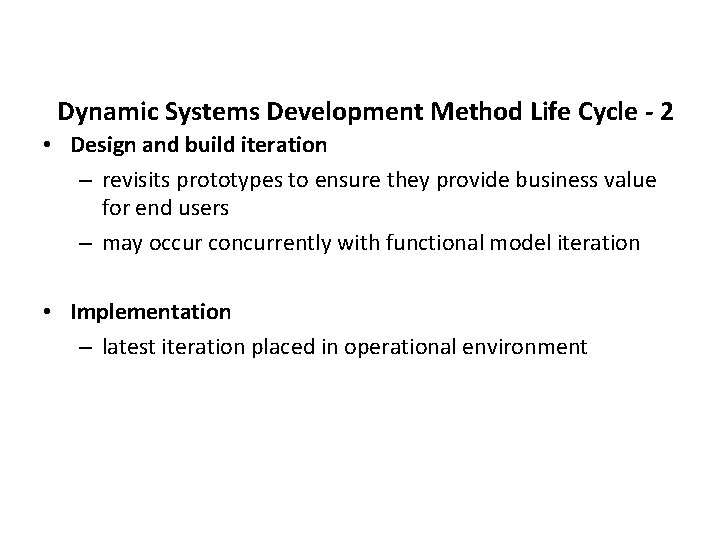 Dynamic Systems Development Method Life Cycle - 2

• Design and build iteration
  – revisits prototypes to ensure they provide business value for end users
  – may occur concurrently with functional model iteration

• Implementation
  – latest iteration placed in operational environment